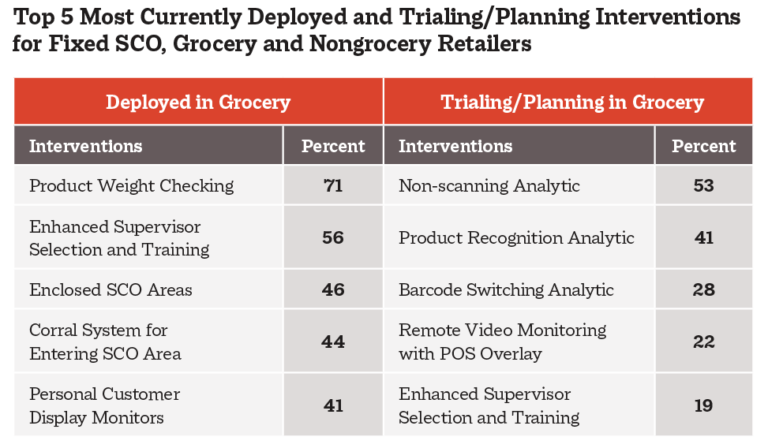 Top 5 Most Currently Deployed and Trialing/Planning Interventions for Fixed SCO, Grocery and Nongrocery Retailers

| Deployed in Grocery | | Trialing/Planning in Grocery | |
|---|---|---|---|
| Interventions | Percent | Interventions | Percent |
| Product Weight Checking | 71 | Non-scanning Analytic | 53 |
| Enhanced Supervisor Selection and Training | 56 | Product Recognition Analytic | 41 |
| Enclosed SCO Areas | 46 | Barcode Switching Analytic | 28 |
| Corral System for Entering SCO Area | 44 | Remote Video Monitoring with POS Overlay | 22 |
| Personal Customer Display Monitors | 41 | Enhanced Supervisor Selection and Training | 19 |